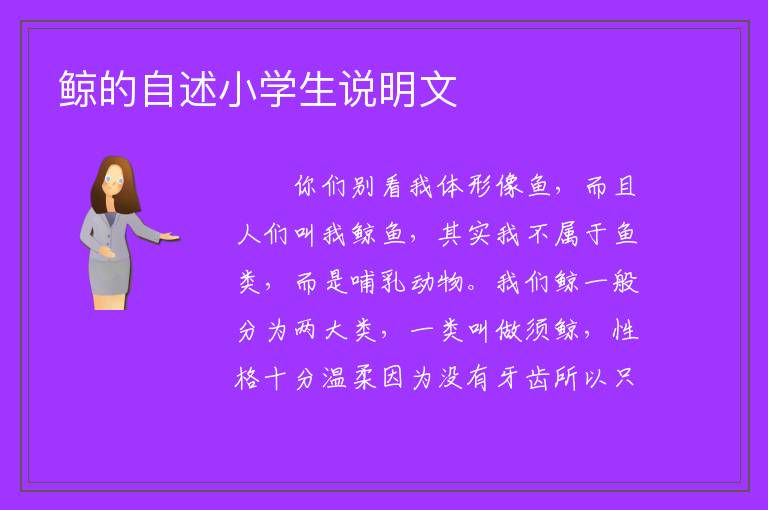 鲸的自述小学生说明文

你们别看我体形像鱼，而且人们叫我鲸鱼，其实我不属于鱼类，而是哺乳动物。我们鲸一般分为两大类，一类叫做须鲸，性格十分温柔因为没有牙齿所以只